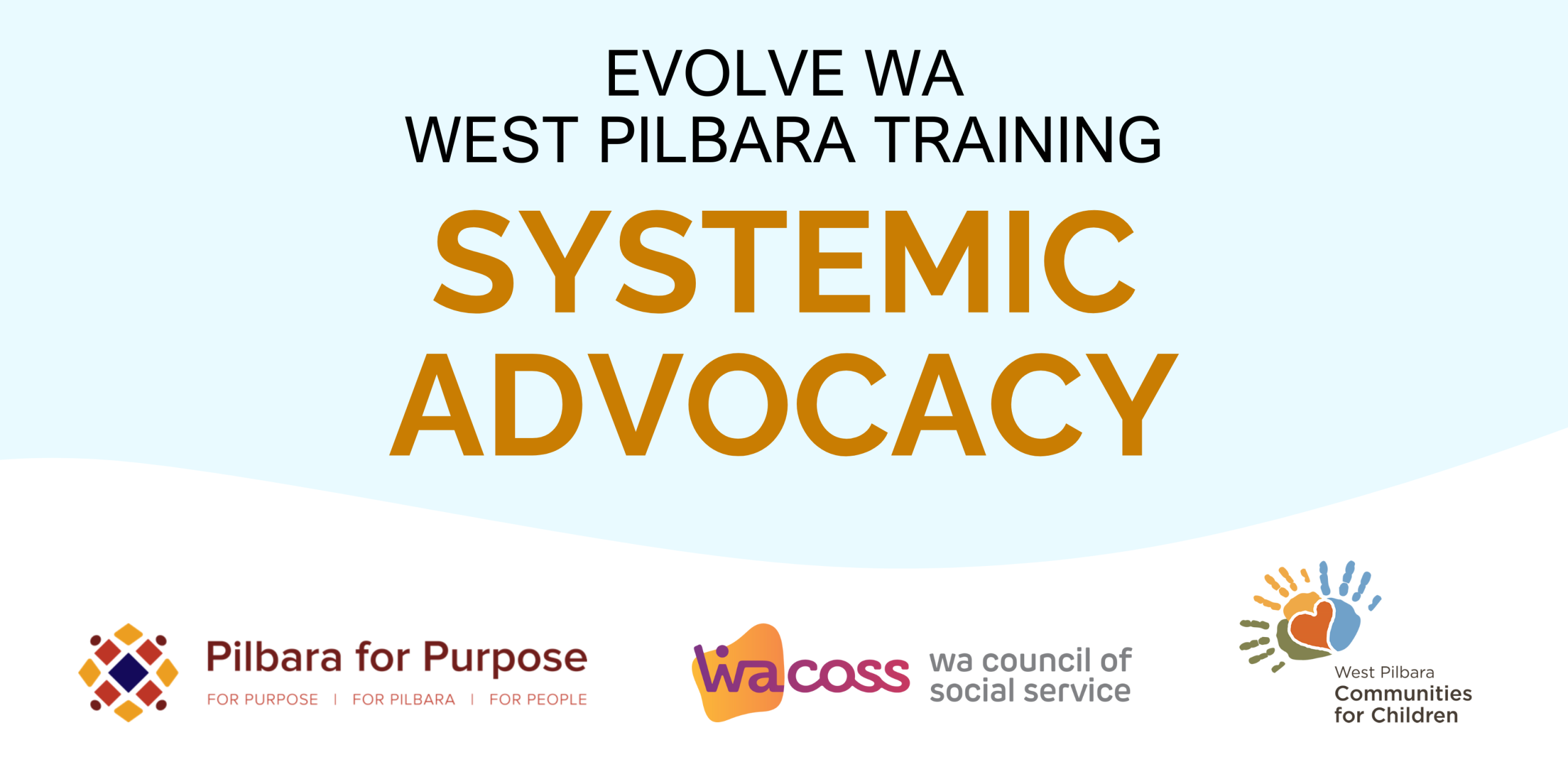 EVOLVE WA
WEST PILBARA TRAINING

SYSTEMIC ADVOCACY

Pilbara for Purpose
FOR PURPOSE | FOR PILBARA | FOR PEOPLE

wacoss wa council of social service

West Pilbara
Communities for Children